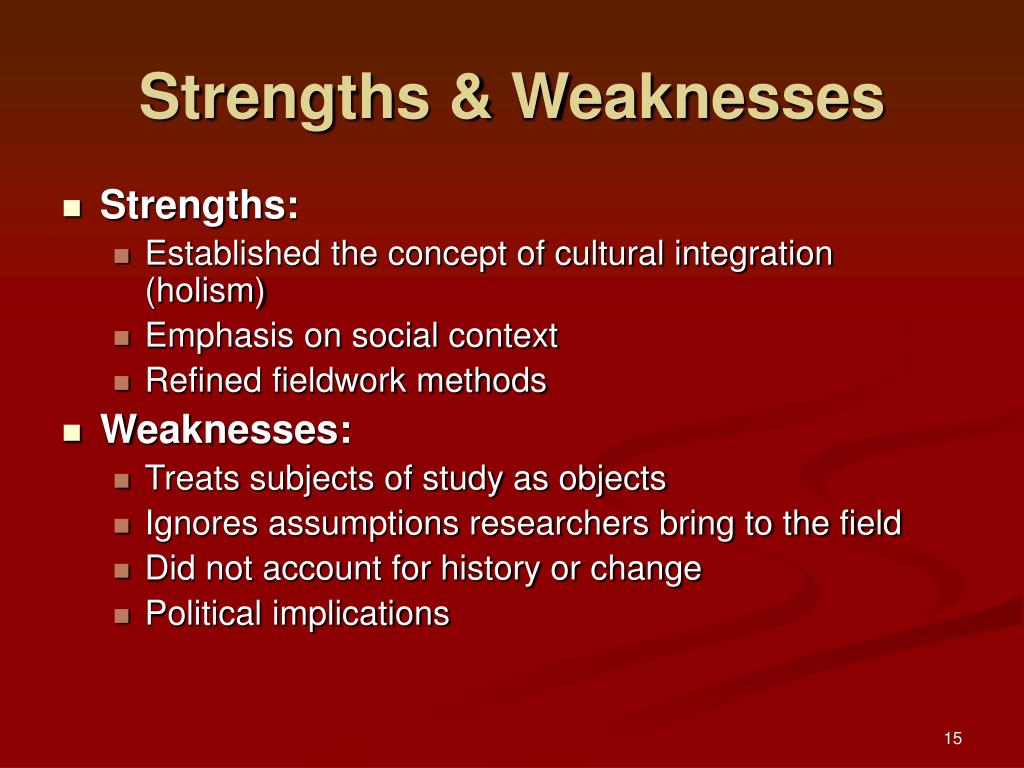 Strengths & Weaknesses

- Strengths:
  - Established the concept of cultural integration (holism)
  - Emphasis on social context
  - Refined fieldwork methods
- Weaknesses:
  - Treats subjects of study as objects
  - Ignores assumptions researchers bring to the field
  - Did not account for history or change
  - Political implications

15